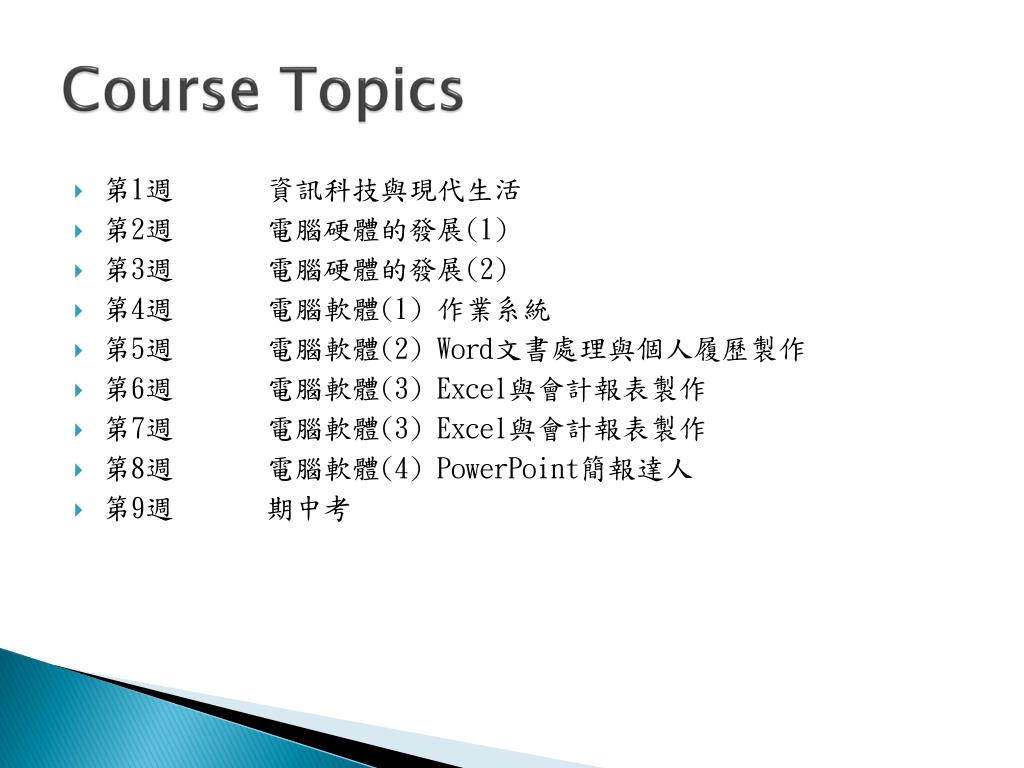 Course Topics

第1週 資訊科技與現代生活
第2週 電腦硬體的發展(1)
第3週 電腦硬體的發展(2)
第4週 電腦軟體(1) 作業系統
第5週 電腦軟體(2) Word文書處理與個人履歷製作
第6週 電腦軟體(3) Excel與會計報表製作
第7週 電腦軟體(3) Excel與會計報表製作
第8週 電腦軟體(4) PowerPoint簡報達人
第9週 期中考